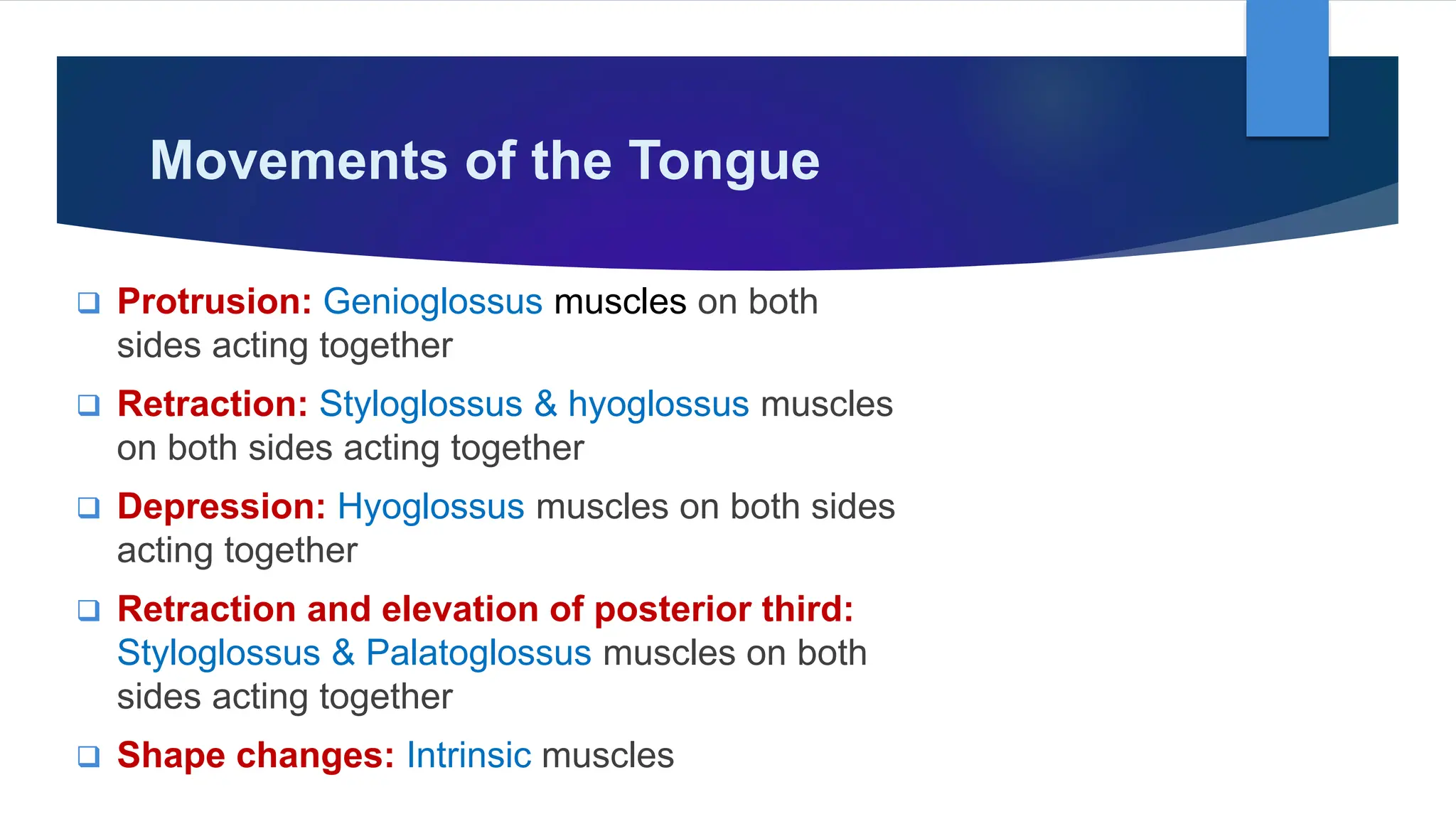 Movements of the Tongue

❑ Protrusion: Genioglossus muscles on both sides acting together

❑ Retraction: Styloglossus & hyoglossus muscles on both sides acting together

❑ Depression: Hyoglossus muscles on both sides acting together

❑ Retraction and elevation of posterior third: Styloglossus & Palatoglossus muscles on both sides acting together

❑ Shape changes: Intrinsic muscles